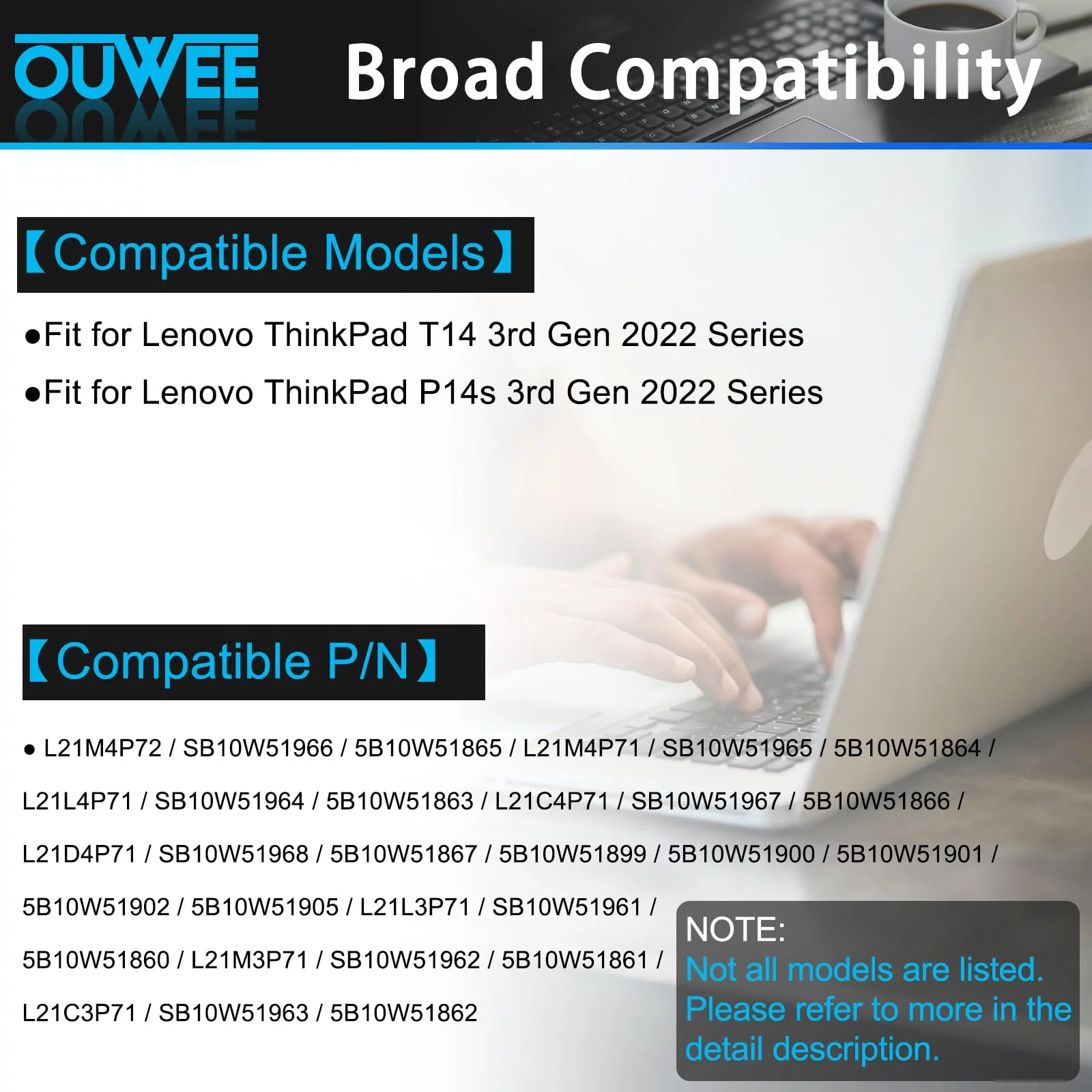 OUWEE

Broad Compatibility

【Compatible Models】

●Fit for Lenovo ThinkPad T14 3rd Gen 2022 Series

●Fit for Lenovo ThinkPad P14s 3rd Gen 2022 Series

【Compatible P/N】

● L21M4P72 / SB10W51966 / 5B10W51865 / L21M4P71 / SB10W51965 / 5B10W51864 / L21L4P71 / SB10W51964 / 5B10W51863 / L21C4P71 / SB10W51967 / 5B10W51866 / L21D4P71 / SB10W51968 / 5B10W51867 / 5B10W51899 / 5B10W51900 / 5B10W51901 / 5B10W51902 / 5B10W51905 / L21L3P71 / SB10W51961 / 5B10W51860 / L21M3P71 / SB10W51962 / 5B10W51861 / L21C3P71 / SB10W51963 / 5B10W51862

NOTE:
Not all models are listed. Please refer to more in the detail description.